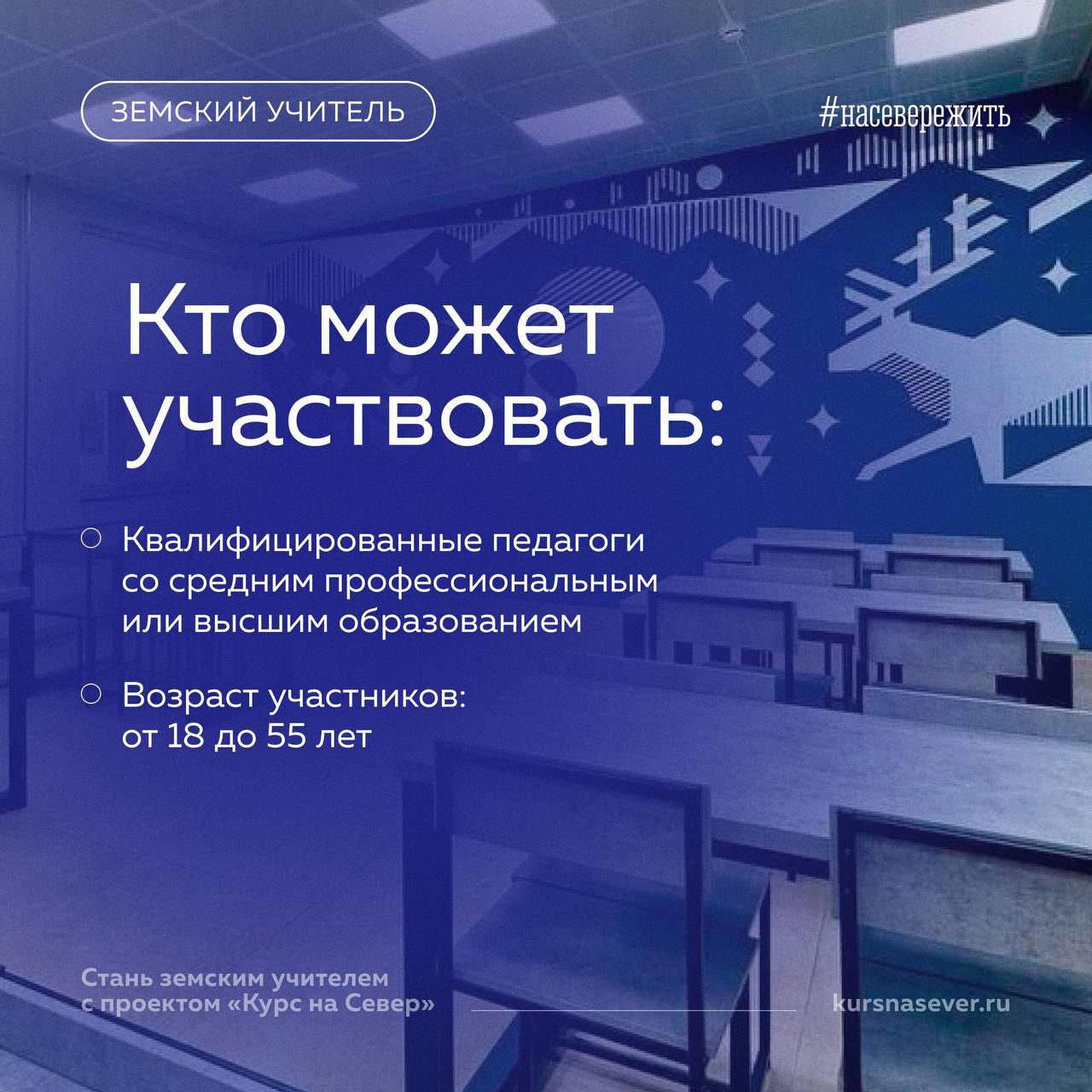 ЗЕМСКИЙ УЧИТЕЛЬ

#насевережить

Кто может участвовать:

Квалифицированные педагоги со средним профессиональным или высшим образованием

Возраст участников: от 18 до 55 лет

Стань земским учителем с проектом «Курс на Север»

kursnasever.ru